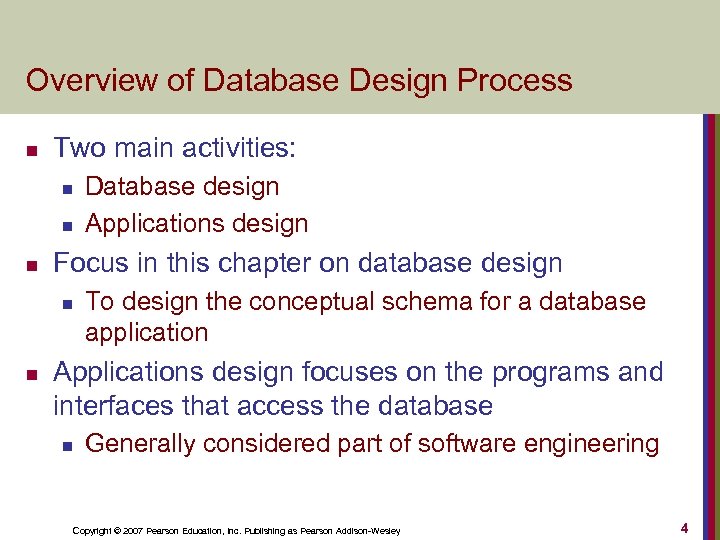 Overview of Database Design Process

- Two main activities:
  - Database design
  - Applications design
- Focus in this chapter on database design
  - To design the conceptual schema for a database application
- Applications design focuses on the programs and interfaces that access the database
  - Generally considered part of software engineering

Copyright © 2007 Pearson Education, Inc. Publishing as Pearson Addison-Wesley

4